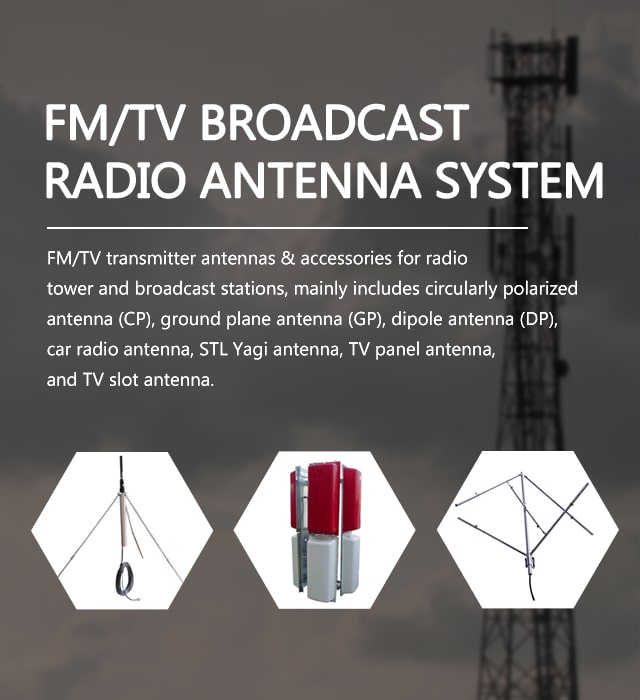 FM/TV BROADCAST RADIO ANTENNA SYSTEM

FM/TV transmitter antennas & accessories for radio tower and broadcast stations, mainly includes circularly polarized antenna (CP), ground plane antenna (GP), dipole antenna (DP), car radio antenna, STL Yagi antenna, TV panel antenna, and TV slot antenna.